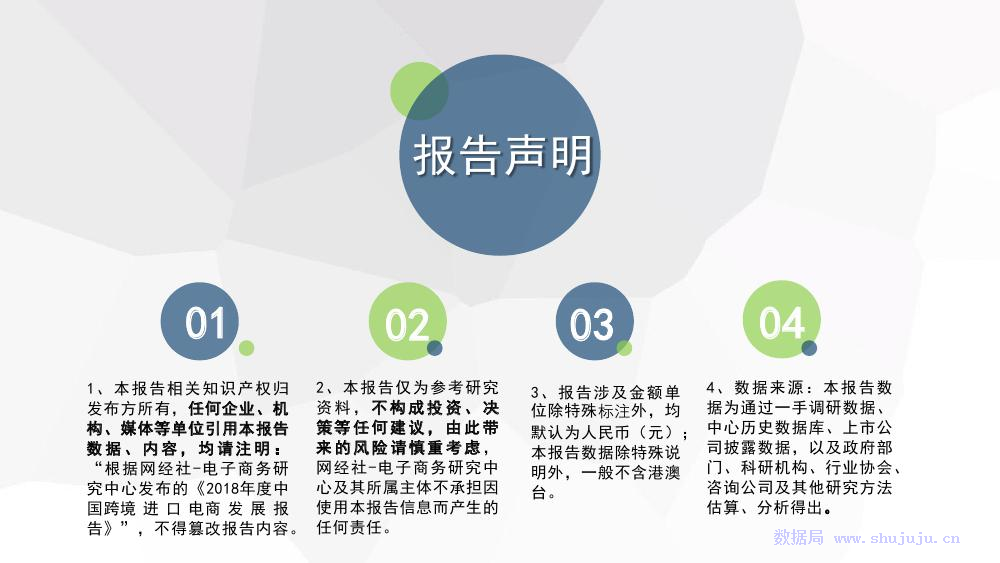 报告声明

01

1、本报告相关知识产权归发布方所有，任何企业、机构、媒体等单位引用本报告数据、内容，均请注明：“根据网经社-电子商务研究中心发布的《2018年度中国跨境进口电商发展报告》”，不得篡改报告内容。

02

2、本报告仅为参考研究资料，不构成投资、决策等任何建议，由此带来的风险请慎重考虑，网经社-电子商务研究中心及其所属主体不承担因使用本报告信息而产生的任何责任。

03

3、报告涉及金额单位除特殊标注外，均默认为人民币（元）；本报告数据除特殊说明外，一般不含港澳台。

04

4、数据来源：本报告数据为通过一手调研数据、中心历史数据库、上市公司披露数据，以及政府部门、科研机构、行业协会、咨询公司及其他研究方法估算、分析得出。

数据局 www.shujuju.cn